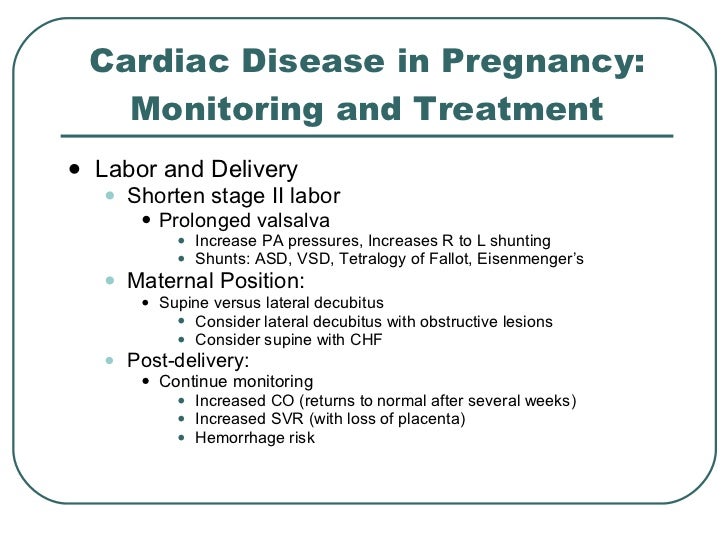 Cardiac Disease in Pregnancy: Monitoring and Treatment

- Labor and Delivery
  - Shorten stage II labor
    - Prolonged valsalva
      - Increase PA pressures, Increases R to L shunting
      - Shunts: ASD, VSD, Tetralogy of Fallot, Eisenmenger's
  - Maternal Position:
    - Supine versus lateral decubitus
      - Consider lateral decubitus with obstructive lesions
      - Consider supine with CHF
  - Post-delivery:
    - Continue monitoring
      - Increased CO (returns to normal after several weeks)
      - Increased SVR (with loss of placenta)
      - Hemorrhage risk